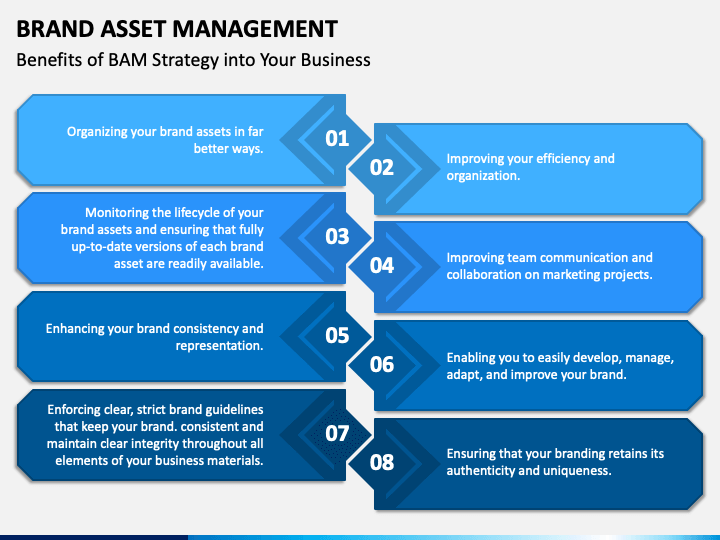 BRAND ASSET MANAGEMENT

Benefits of BAM Strategy into Your Business

Organizing your brand assets in far better ways.

01

02

Improving your efficiency and organization.

Monitoring the lifecycle of your brand assets and ensuring that fully up-to-date versions of each brand asset are readily available.

03

04

Improving team communication and collaboration on marketing projects.

Enhancing your brand consistency and representation.

05

06

Enabling you to easily develop, manage, adapt, and improve your brand.

Enforcing clear, strict brand guidelines that keep your brand. consistent and maintain clear integrity throughout all elements of your business materials.

07

08

Ensuring that your branding retains its authenticity and uniqueness.